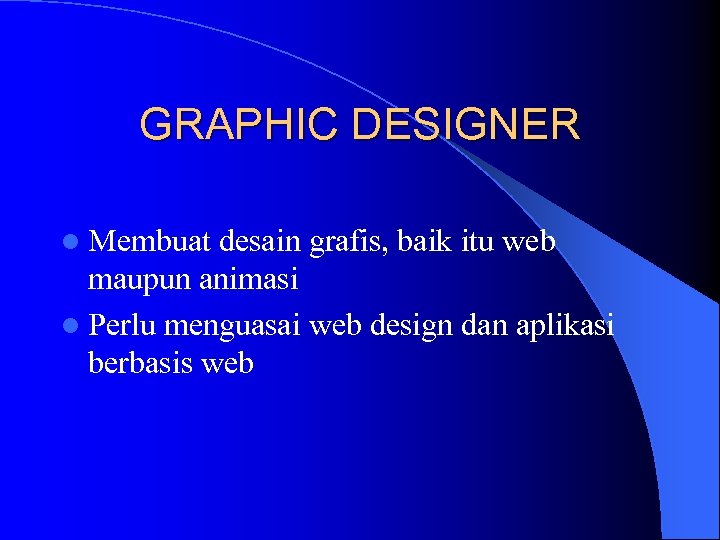 GRAPHIC DESIGNER

- Membuat desain grafis, baik itu web maupun animasi
- Perlu menguasai web design dan aplikasi berbasis web